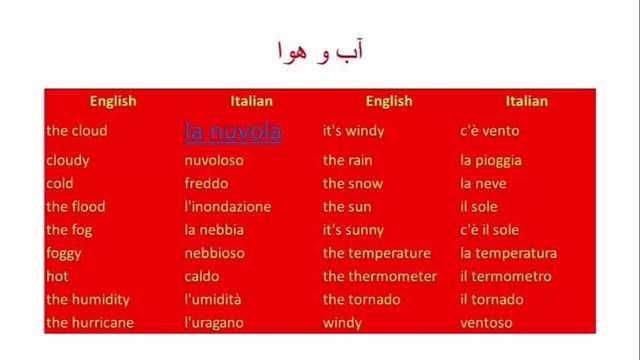 آب و هوا

| English | Italian | English | Italian |
|---|---|---|---|
| the cloud | la nuvola | it's windy | c'è vento |
| cloudy | nuvoloso | the rain | la pioggia |
| cold | freddo | the snow | la neve |
| the flood | l'inondazione | the sun | il sole |
| the fog | la nebbia | it's sunny | c'è il sole |
| foggy | nebbioso | the temperature | la temperatura |
| hot | caldo | the thermometer | il termometro |
| the humidity | l'umidità | the tornado | il tornado |
| the hurricane | l'uragano | windy | ventoso |